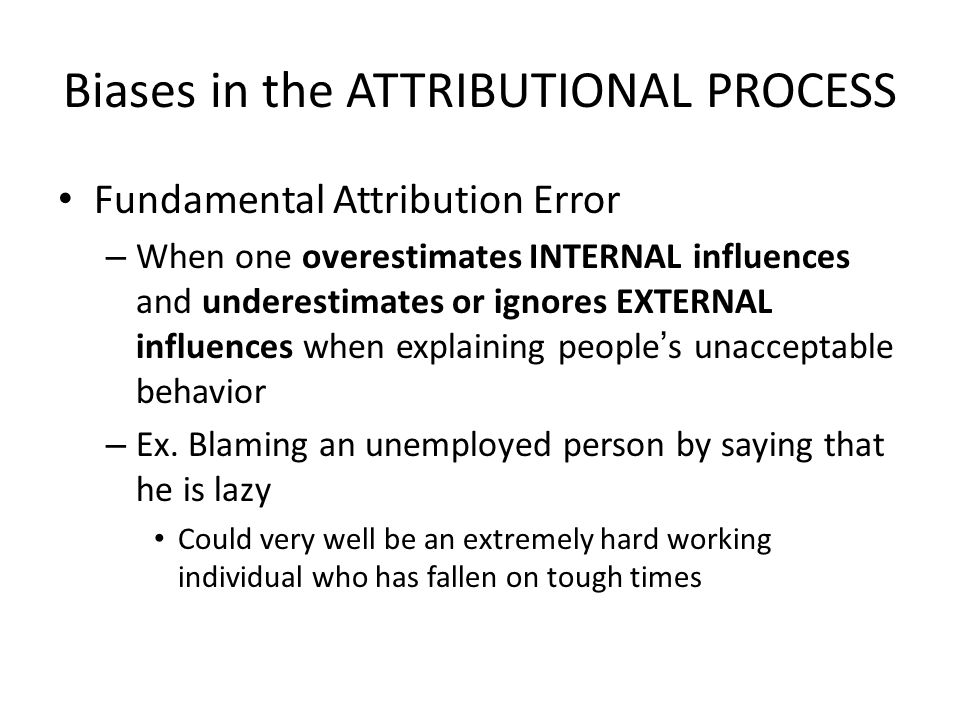 Biases in the ATTRIBUTIONAL PROCESS

• Fundamental Attribution Error

– When one overestimates INTERNAL influences and underestimates or ignores EXTERNAL influences when explaining people's unacceptable behavior

– Ex. Blaming an unemployed person by saying that he is lazy

• Could very well be an extremely hard working individual who has fallen on tough times